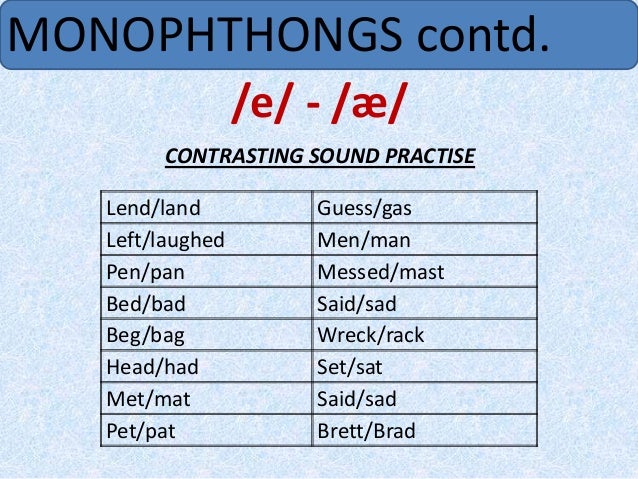 MONOPHTHONGS contd.

/e/ - /æ/

CONTRASTING SOUND PRACTISE

| Lend/land | Guess/gas |
|---|---|
| Left/laughed | Men/man |
| Pen/pan | Messed/mast |
| Bed/bad | Said/sad |
| Beg/bag | Wreck/rack |
| Head/had | Set/sat |
| Met/mat | Said/sad |
| Pet/pat | Brett/Brad |